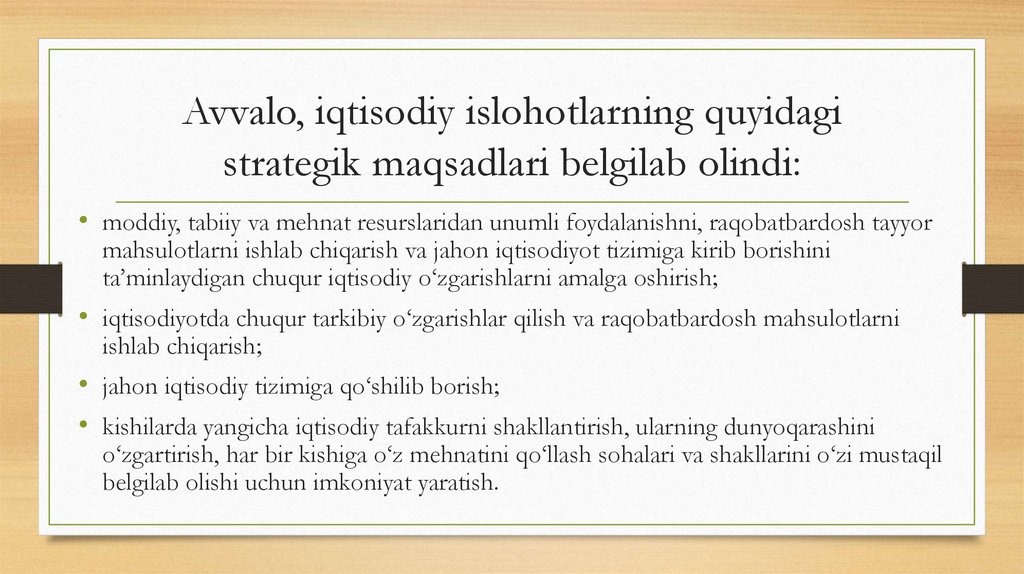 Avvalo, iqtisodiy islohotlarning quyidagi strategik maqsadlari belgilab olindi:

• moddiy, tabiiy va mehnat resurslaridan unumli foydalanishni, raqobatbardosh tayyor mahsulotlarni ishlab chiqarish va jahon iqtisodiyot tizimiga kirib borishini ta’minlaydigan chuqur iqtisodiy o‘zgarishlarni amalga oshirish;

• iqtisodiyotda chuqur tarkibiy o‘zgarishlar qilish va raqobatbardosh mahsulotlarni ishlab chiqarish;

• jahon iqtisodiy tizimiga qo‘shilib borish;

• kishilarda yangicha iqtisodiy tafakkurni shakllantirish, ularning dunyoqarashini o‘zgartirish, har bir kishiga o‘z mehnatini qo‘llash sohalari va shakllarini o‘zi mustaqil belgilab olishi uchun imkoniyat yaratish.